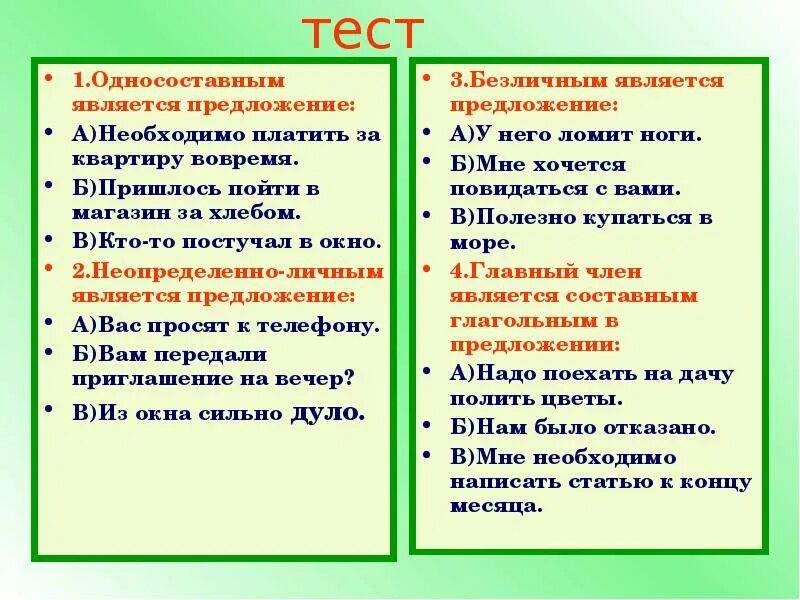 тест

• 1.Односоставным является предложение:
• А)Необходимо платить за квартиру вовремя.
• Б)Пришлось пойти в магазин за хлебом.
• В)Кто-то постучал в окно.
• 2.Неопределенно-личным является предложение:
• А)Вас просят к телефону.
• Б)Вам передали приглашение на вечер?
• В)Из окна сильно дуло.

• 3.Безличным является предложение:
• А)У него ломит ноги.
• Б)Мне хочется повидаться с вами.
• В)Полезно купаться в море.
• 4.Главный член является составным глагольным в предложении:
• А)Надо поехать на дачу полить цветы.
• Б)Нам было отказано.
• В)Мне необходимо написать статью к концу месяца.